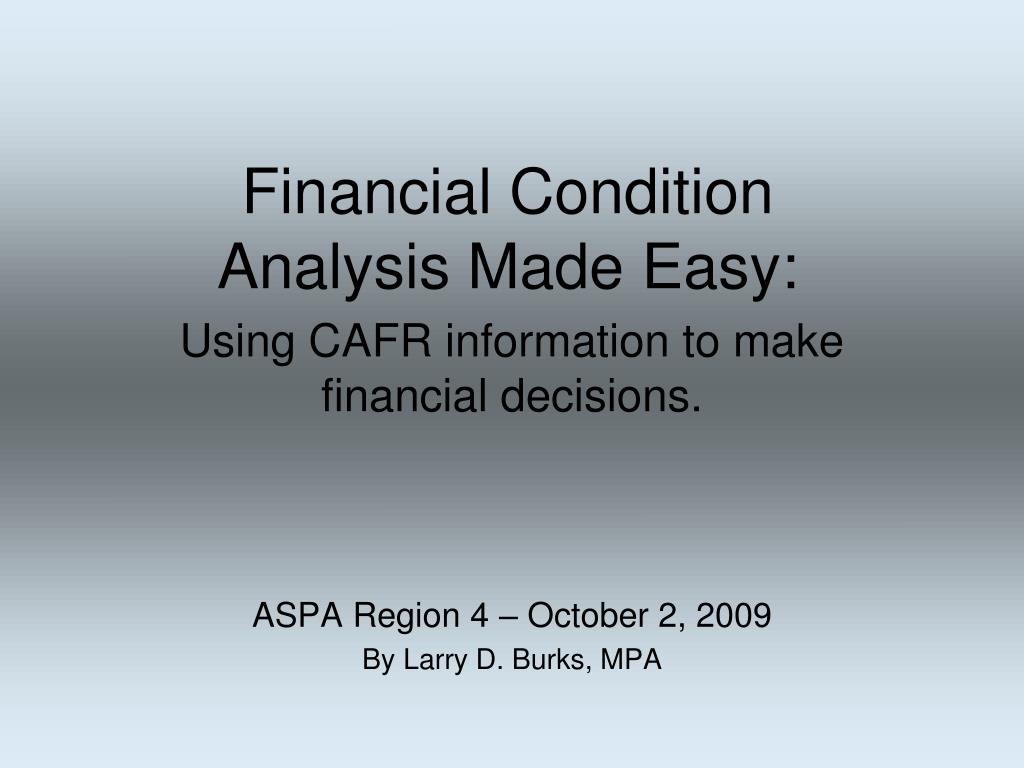 Financial Condition Analysis Made Easy:

Using CAFR information to make financial decisions.

ASPA Region 4 – October 2, 2009

By Larry D. Burks, MPA